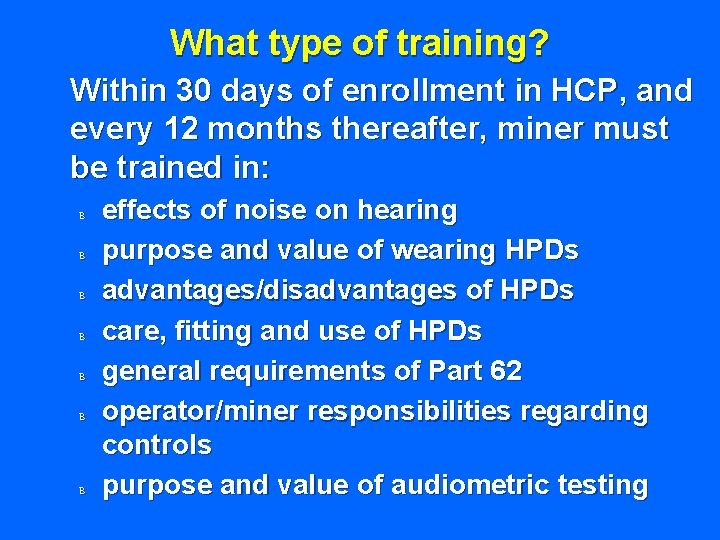 What type of training?

Within 30 days of enrollment in HCP, and every 12 months thereafter, miner must be trained in:

B effects of noise on hearing
B purpose and value of wearing HPDs
B advantages/disadvantages of HPDs
B care, fitting and use of HPDs
B general requirements of Part 62
B operator/miner responsibilities regarding controls
B purpose and value of audiometric testing